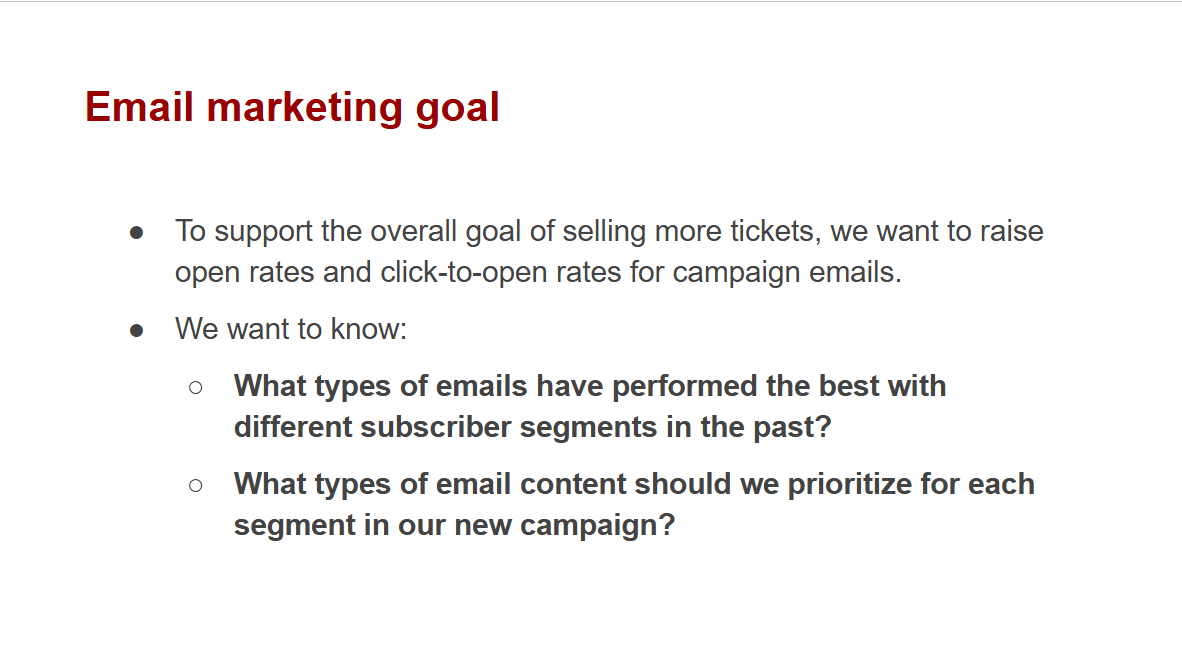 Email marketing goal

● To support the overall goal of selling more tickets, we want to raise open rates and click-to-open rates for campaign emails.

● We want to know:

○ What types of emails have performed the best with different subscriber segments in the past?

○ What types of email content should we prioritize for each segment in our new campaign?